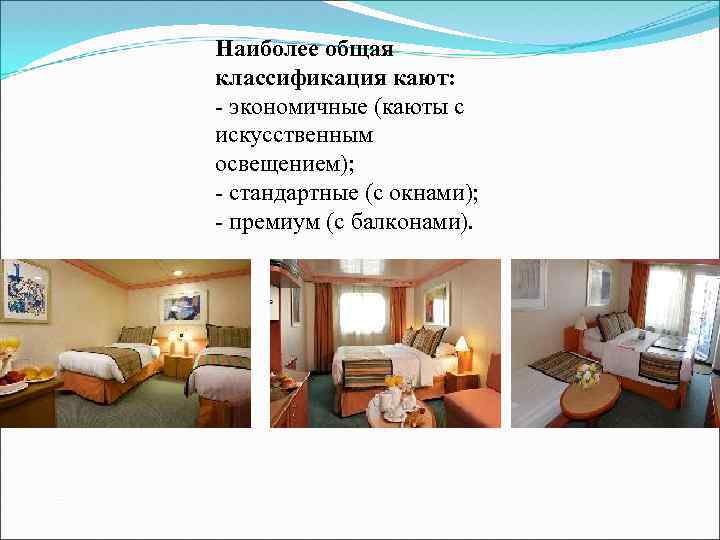 Наиболее общая классификация кают:
- экономичные (каюты с искусственным освещением);
- стандартные (с окнами);
- премиум (с балконами).